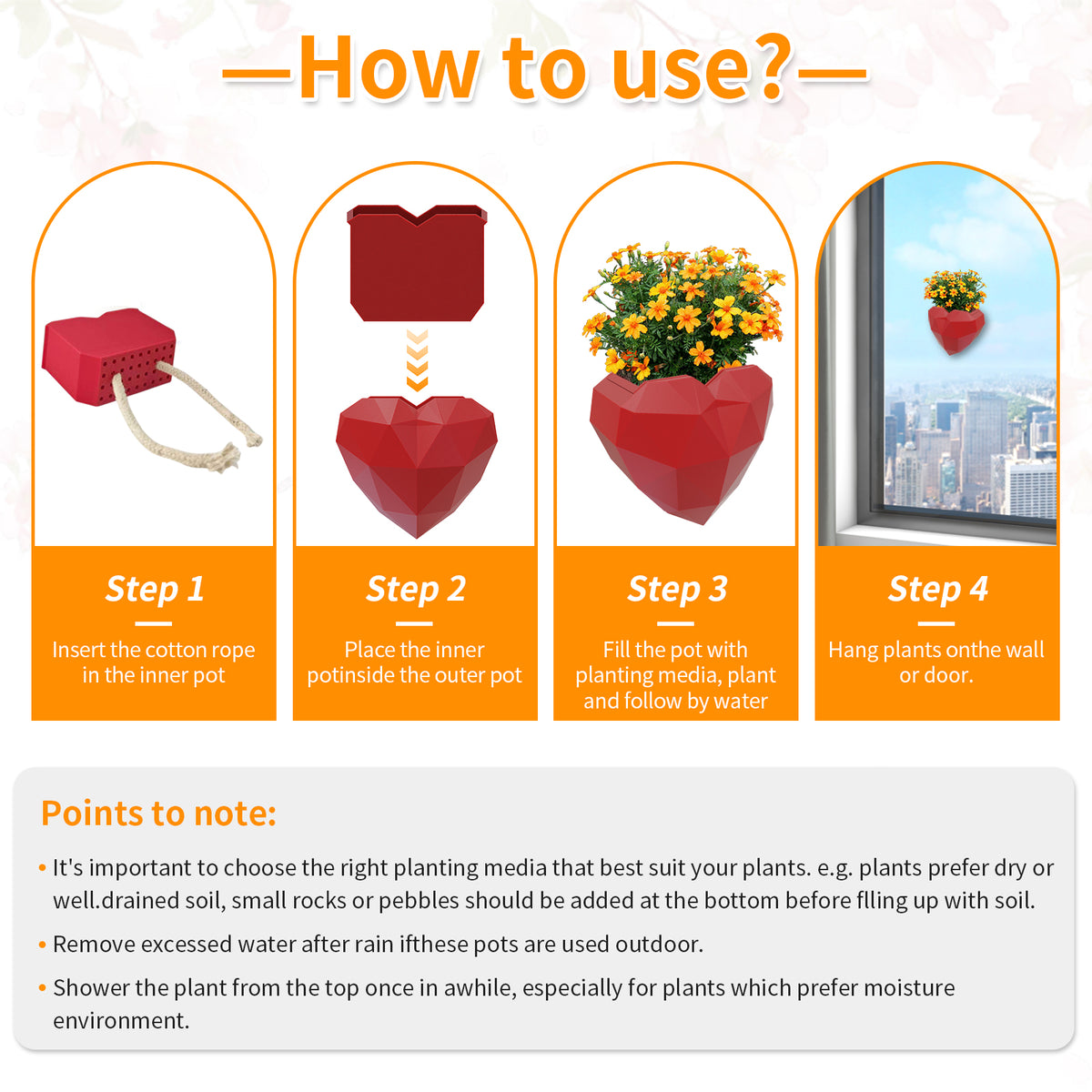 —How to use?—

Step 1
Insert the cotton rope in the inner pot

Step 2
Place the inner potinside the outer pot

Step 3
Fill the pot with planting media, plant and follow by water

Step 4
Hang plants onthe wall or door.

Points to note:

• It's important to choose the right planting media that best suit your plants. e.g. plants prefer dry or well.drained soil, small rocks or pebbles should be added at the bottom before flling up with soil.

• Remove excessed water after rain ifthese pots are used outdoor.

• Shower the plant from the top once in awhile, especially for plants which prefer moisture environment.